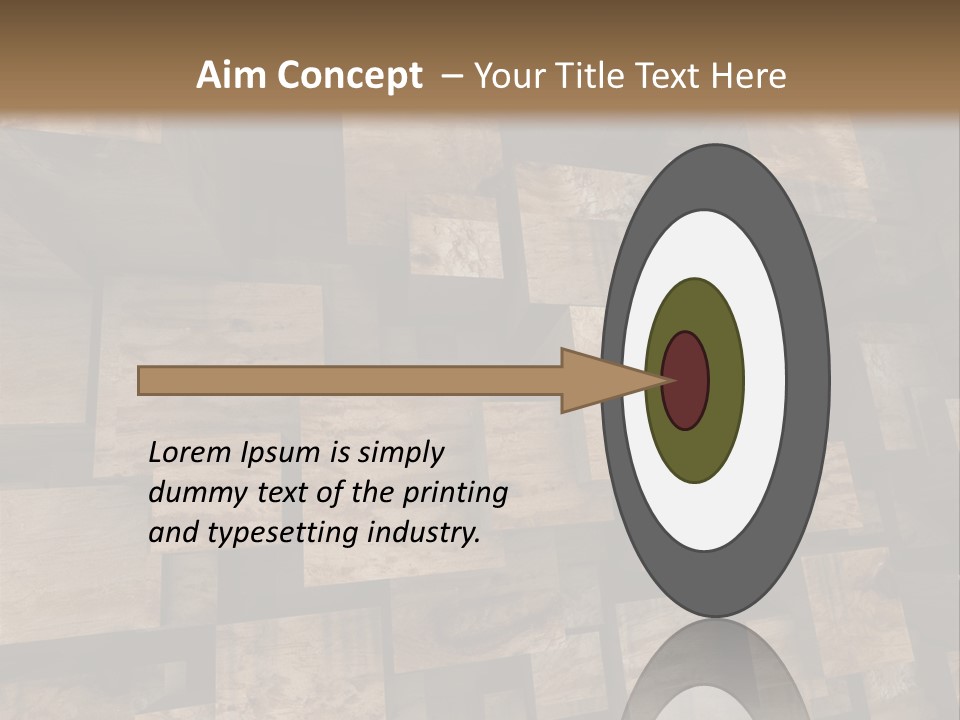 Aim Concept – Your Title Text Here

Lorem Ipsum is simply dummy text of the printing and typesetting industry.